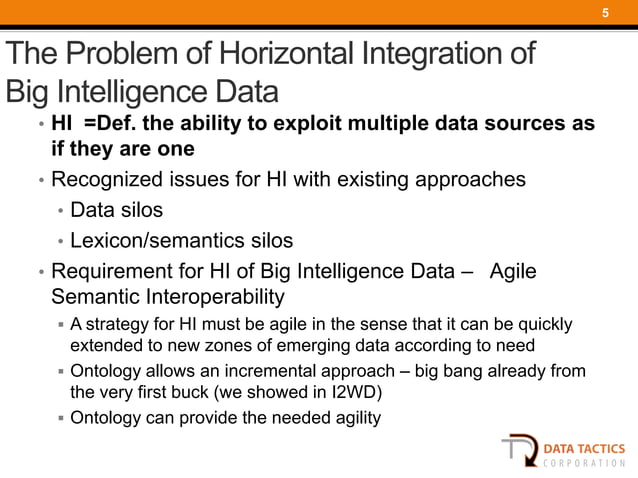 5

The Problem of Horizontal Integration of Big Intelligence Data

• HI =Def. the ability to exploit multiple data sources as if they are one

• Recognized issues for HI with existing approaches

• Data silos

• Lexicon/semantics silos

• Requirement for HI of Big Intelligence Data – Agile Semantic Interoperability

▪ A strategy for HI must be agile in the sense that it can be quickly extended to new zones of emerging data according to need

▪ Ontology allows an incremental approach – big bang already from the very first buck (we showed in I2WD)

▪ Ontology can provide the needed agility

DATA TACTICS
CORPORATION